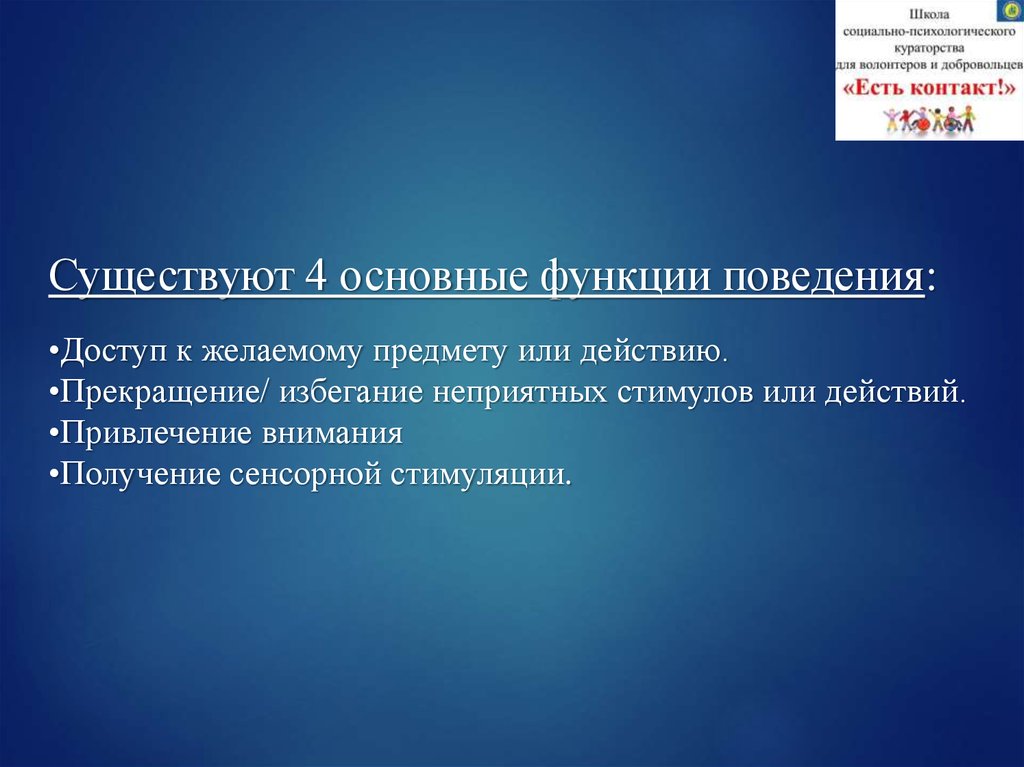 Школа
социально-психологического
кураторства
для волонтеров и добровольцев
«Есть контакт!»

Существуют 4 основные функции поведения:

•Доступ к желаемому предмету или действию.
•Прекращение/ избегание неприятных стимулов или действий.
•Привлечение внимания
•Получение сенсорной стимуляции.